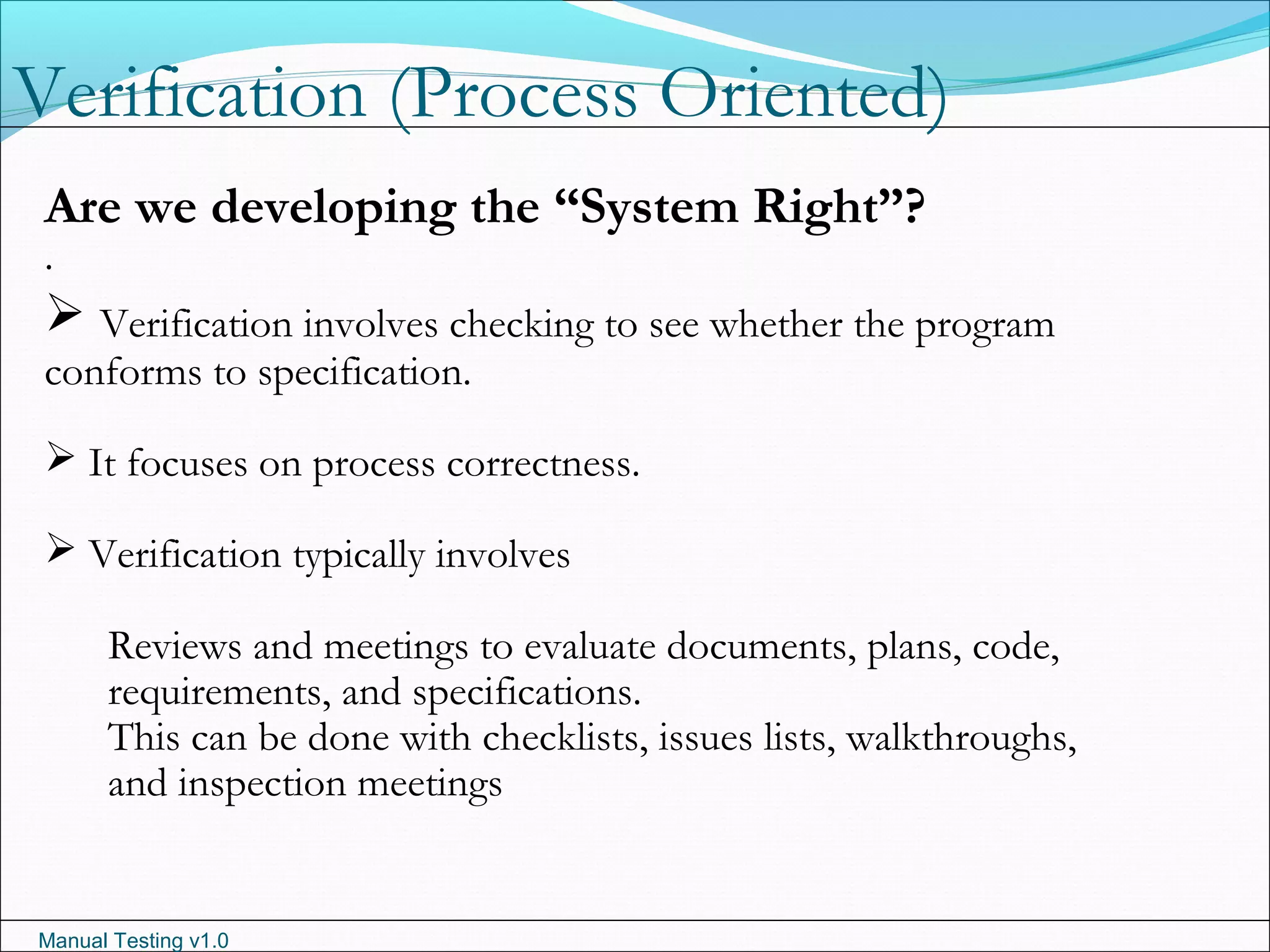 Verification (Process Oriented)

Are we developing the “System Right”?

.

➢ Verification involves checking to see whether the program conforms to specification.

➢ It focuses on process correctness.

➢ Verification typically involves

Reviews and meetings to evaluate documents, plans, code, requirements, and specifications.
This can be done with checklists, issues lists, walkthroughs, and inspection meetings

Manual Testing v1.0